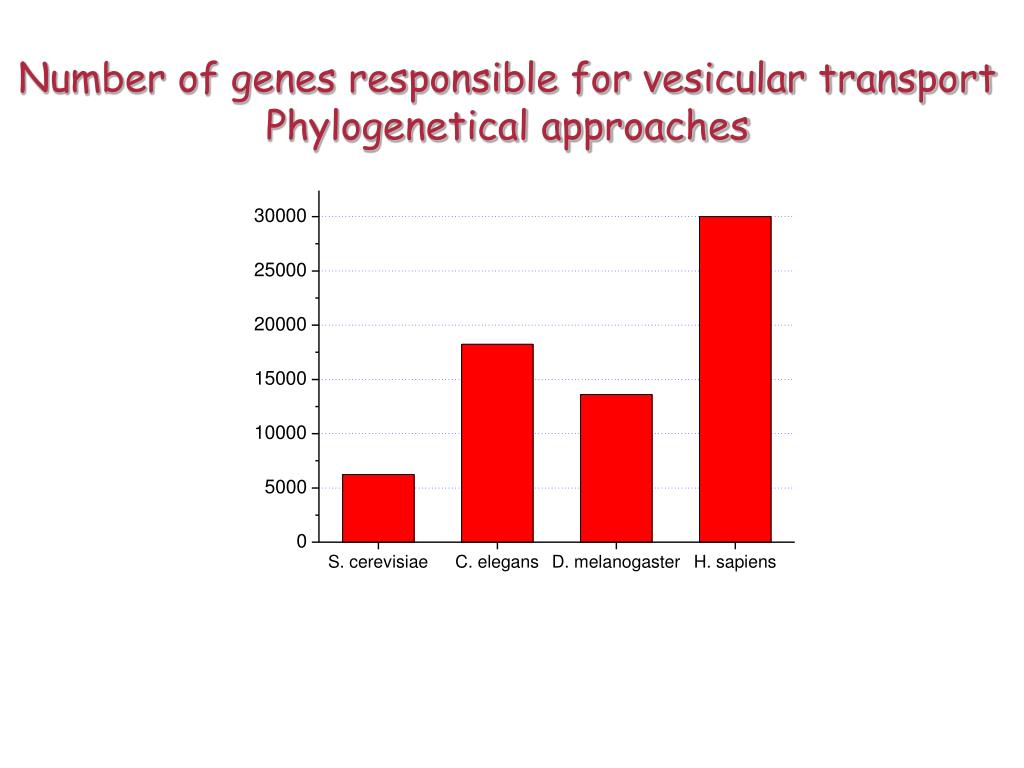 Number of genes responsible for vesicular transport
Phylogenetical approaches

30000
25000
20000
15000
10000
5000
0

S. cerevisiae C. elegans D. melanogaster H. sapiens